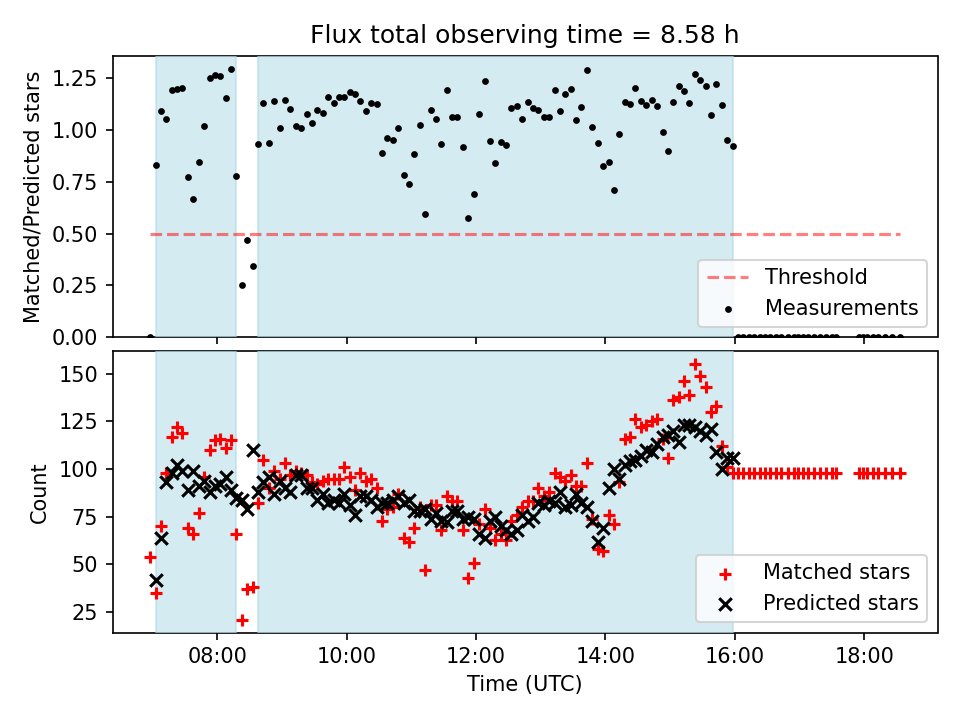 Flux total observing time = 8.58 h

Matched/Predicted stars

1.25
1.00
0.75
0.50
0.25
0.00

Threshold
Measurements

Count

150
125
100
75
50
25

Matched stars
Predicted stars

08:00
10:00
12:00
14:00
16:00
18:00

Time (UTC)